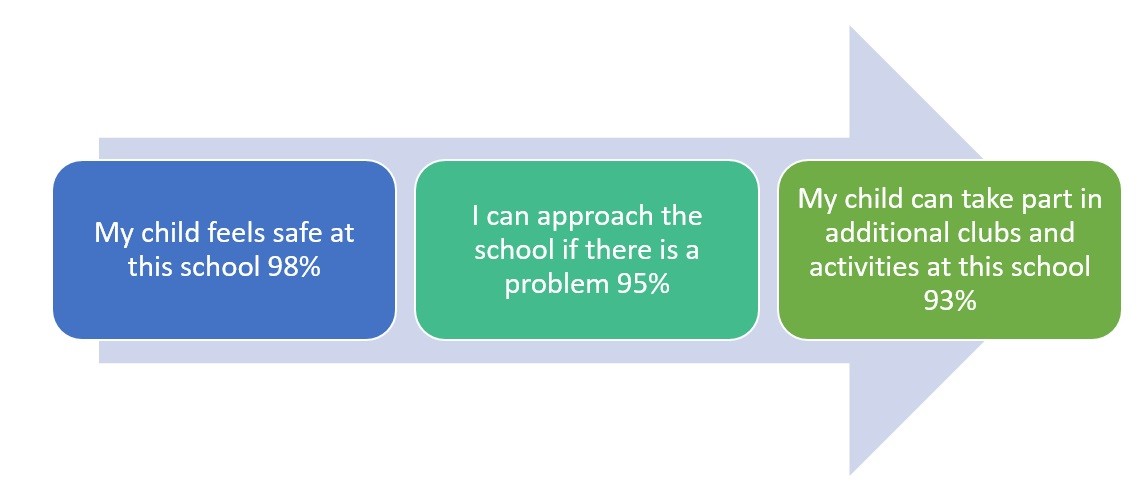 My child feels safe at this school 98%

I can approach the school if there is a problem 95%

My child can take part in additional clubs and activities at this school 93%